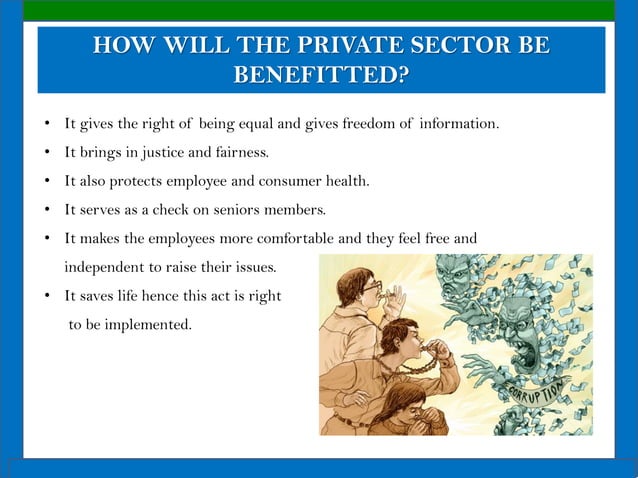 HOW WILL THE PRIVATE SECTOR BE BENEFITTED?

• It gives the right of being equal and gives freedom of information.

• It brings in justice and fairness.

• It also protects employee and consumer health.

• It serves as a check on seniors members.

• It makes the employees more comfortable and they feel free and independent to raise their issues.

• It saves life hence this act is right to be implemented.

CORRUPTION